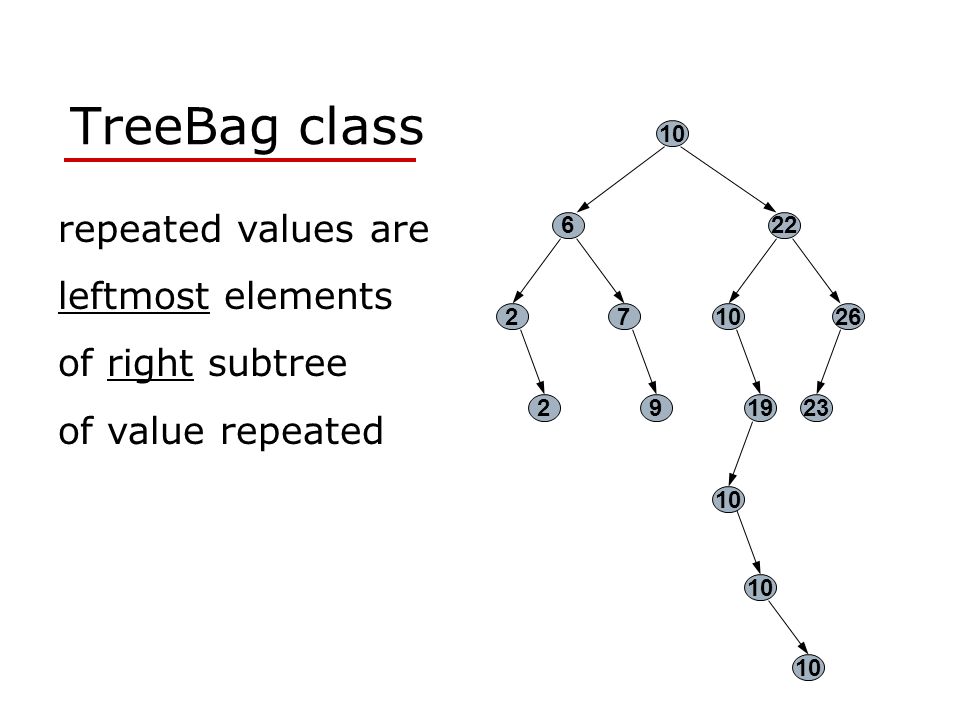 TreeBag class

repeated values are leftmost elements of right subtree of value repeated

10
6
22
2
7
10
26
2
9
19
23
10
10
10